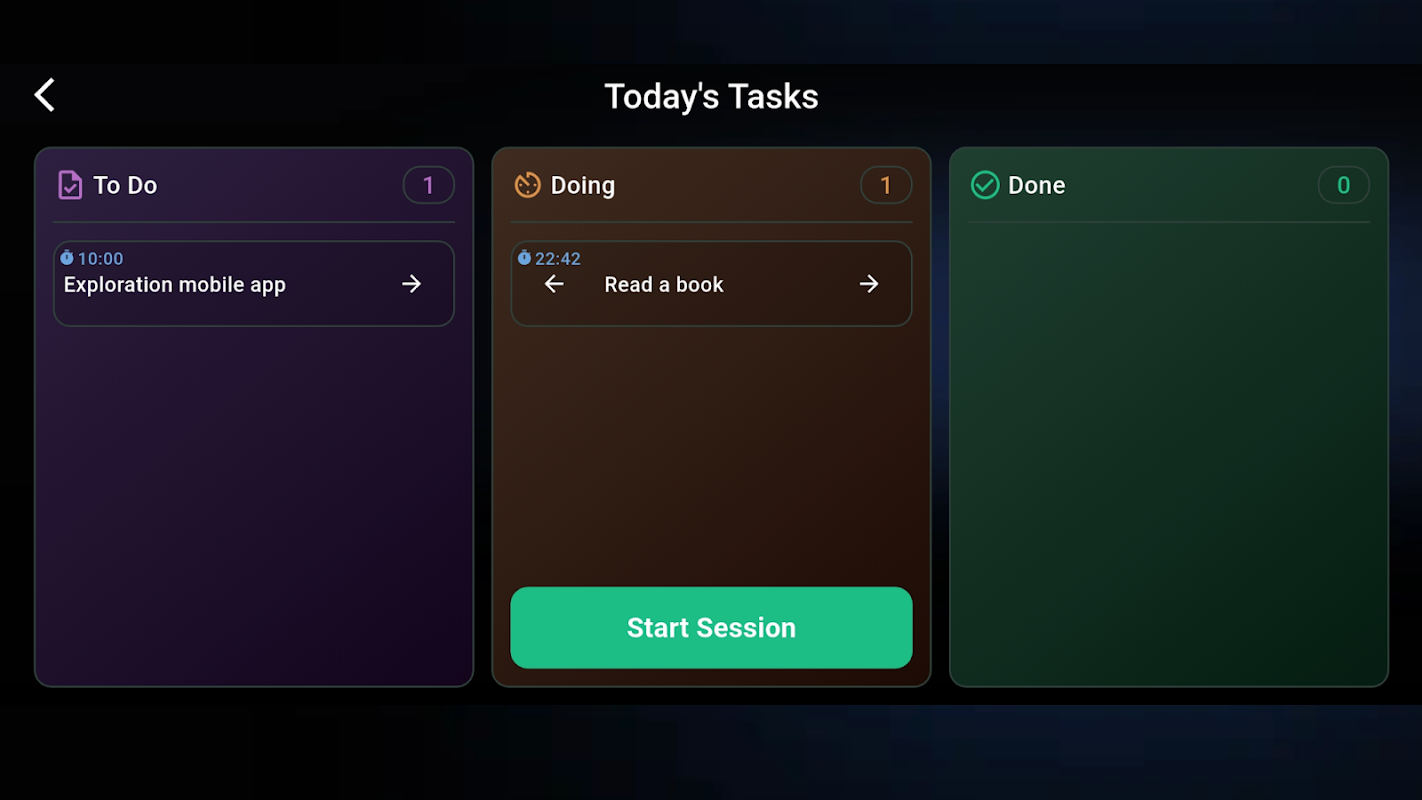 Today's Tasks

To Do 1

10:00
Exploration mobile app

Doing 1

22:42
Read a book

Start Session

Done 0